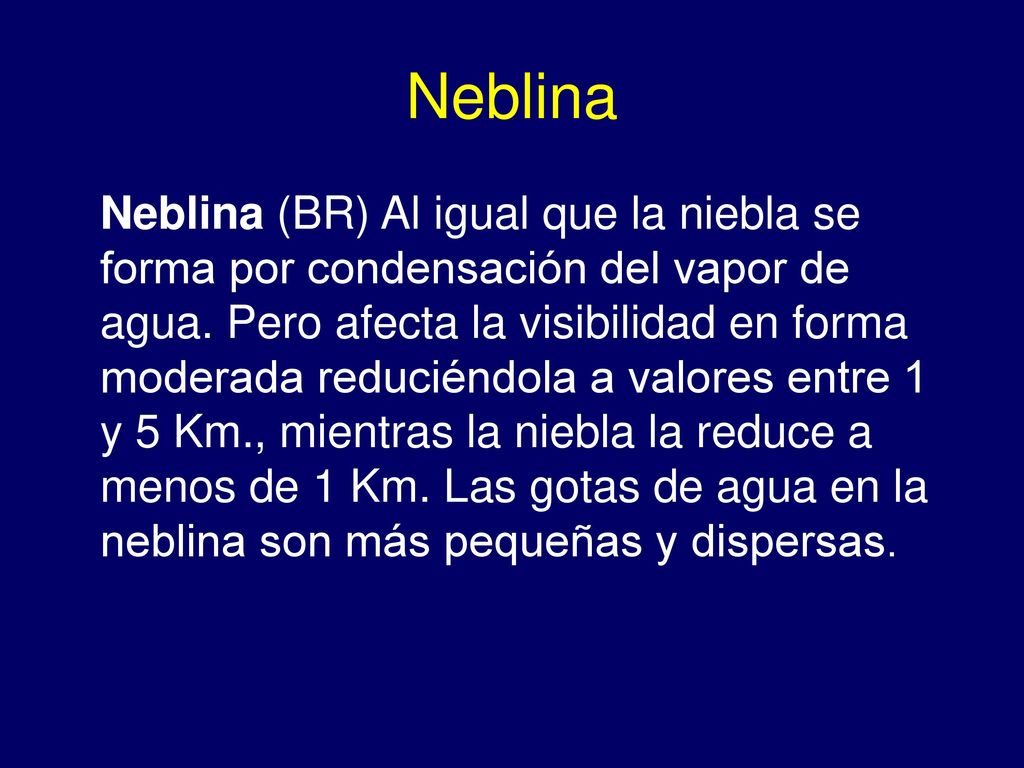 Neblina

Neblina (BR) Al igual que la niebla se forma por condensación del vapor de agua. Pero afecta la visibilidad en forma moderada reduciéndola a valores entre 1 y 5 Km., mientras la niebla la reduce a menos de 1 Km. Las gotas de agua en la neblina son más pequeñas y dispersas.